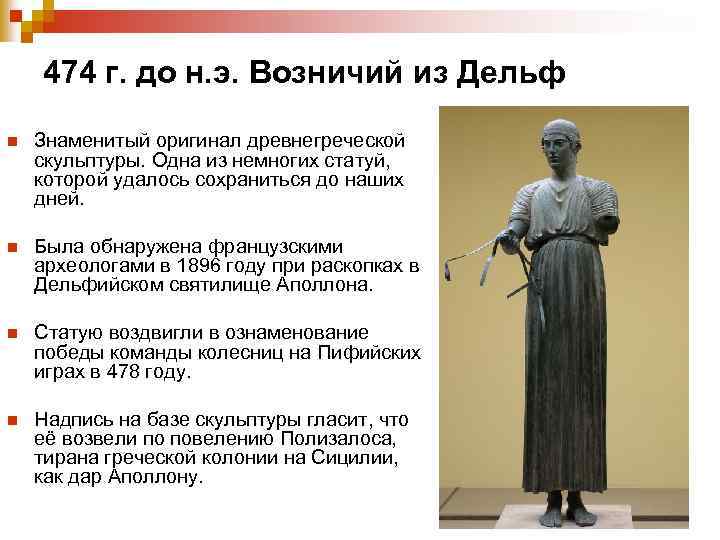 474 г. до н.э. Возничий из Дельф

Знаменитый оригинал древнегреческой скульптуры. Одна из немногих статуй, которой удалось сохраниться до наших дней.

Была обнаружена французскими археологами в 1896 году при раскопках в Дельфийском святилище Аполлона.

Статую воздвигли в ознаменование победы команды колесниц на Пифийских играх в 478 году.

Надпись на базе скульптуры гласит, что её возвели по повелению Полизалоса, тирана греческой колонии на Сицилии, как дар Аполлону.